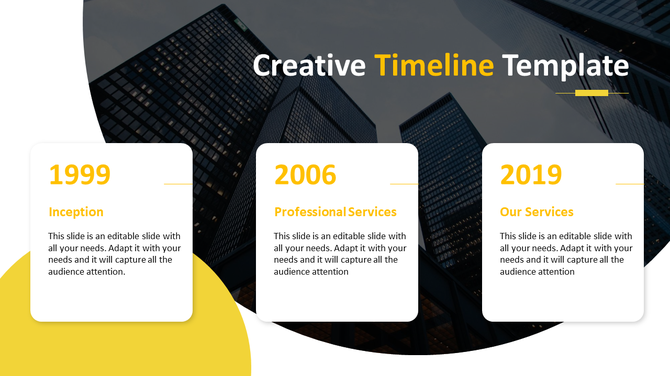 Creative Timeline Template

1999

Inception

This slide is an editable slide with all your needs. Adapt it with your needs and it will capture all the audience attention.

2006

Professional Services

This slide is an editable slide with all your needs. Adapt it with your needs and it will capture all the audience attention

2019

Our Services

This slide is an editable slide with all your needs. Adapt it with your needs and it will capture all the audience attention